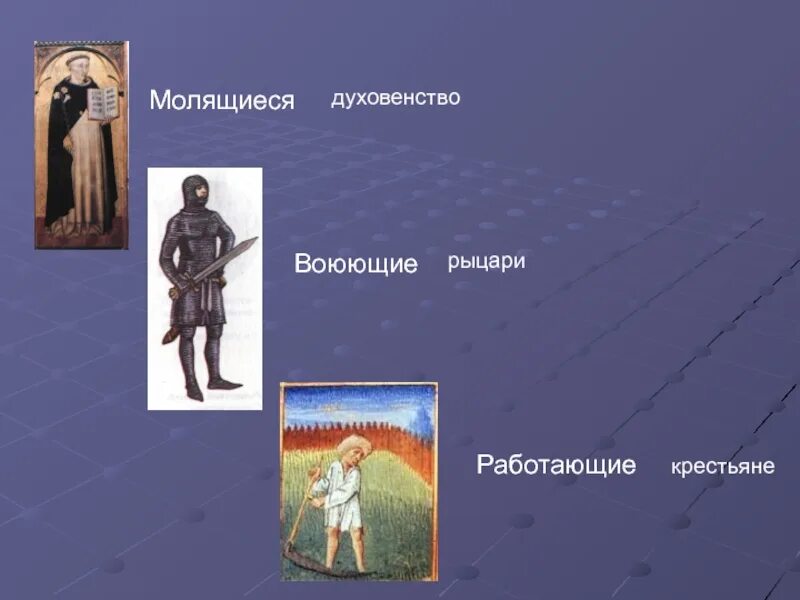 Молящиеся духовенство

Воюющие рыцари

Работающие крестьяне